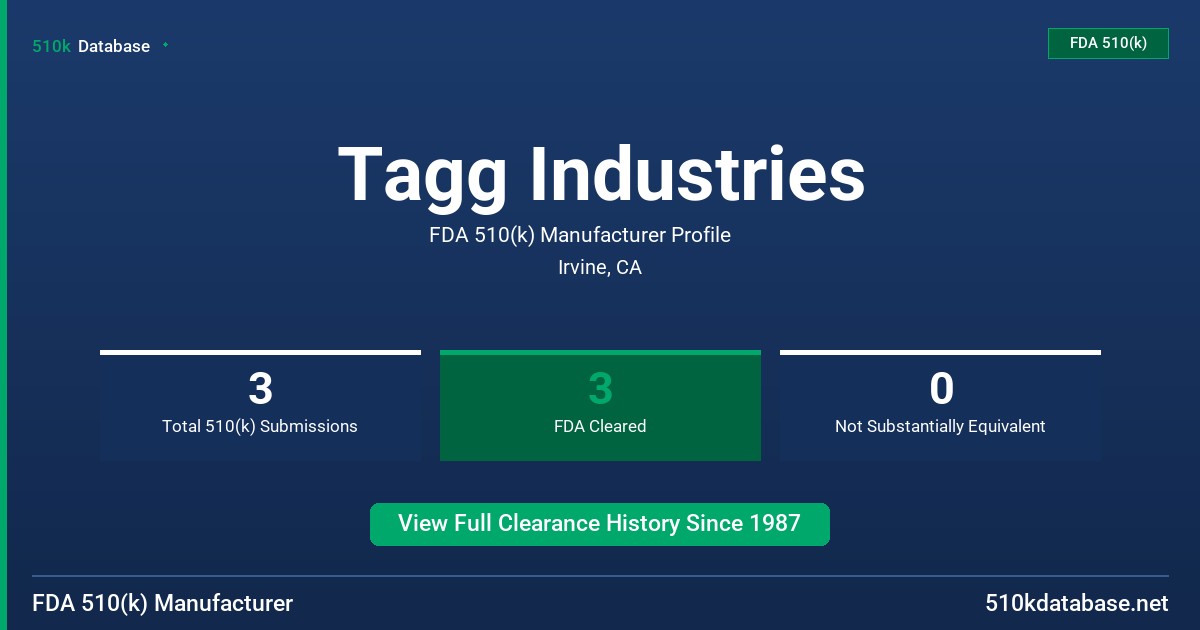 510k Database

FDA 510(k)

Tagg Industries

FDA 510(k) Manufacturer Profile

Irvine, CA

3
Total 510(k) Submissions

3
FDA Cleared

0
Not Substantially Equivalent

View Full Clearance History Since 1987

FDA 510(k) Manufacturer

510kdatabase.net